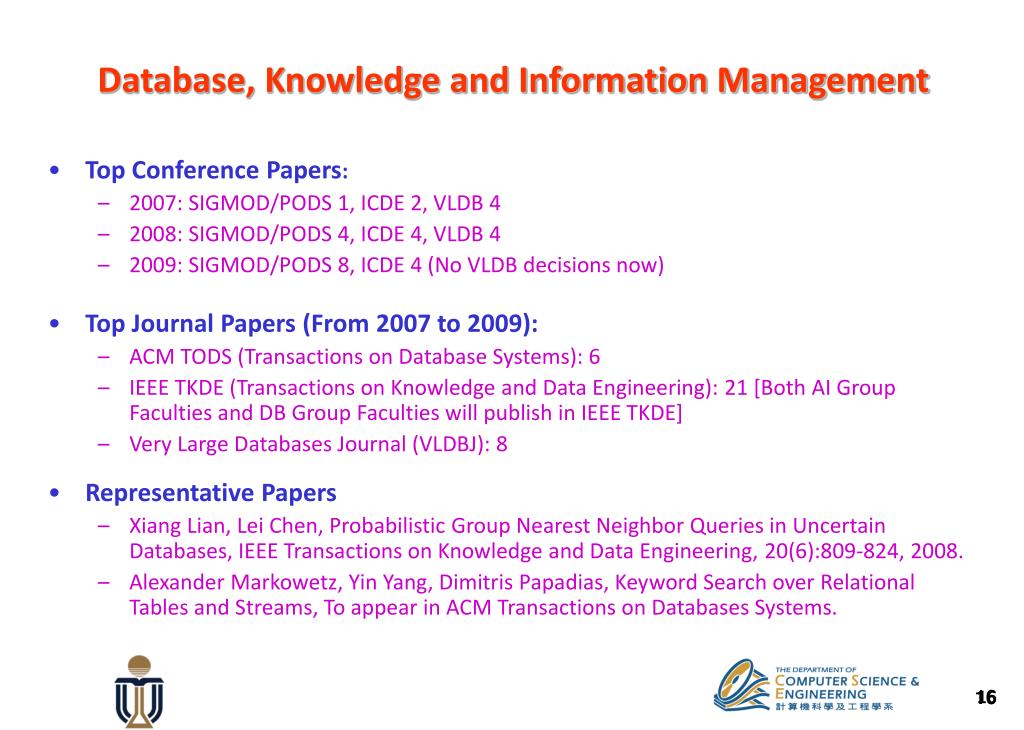 Database, Knowledge and Information Management

• Top Conference Papers:
– 2007: SIGMOD/PODS 1, ICDE 2, VLDB 4
– 2008: SIGMOD/PODS 4, ICDE 4, VLDB 4
– 2009: SIGMOD/PODS 8, ICDE 4 (No VLDB decisions now)

• Top Journal Papers (From 2007 to 2009):
– ACM TODS (Transactions on Database Systems): 6
– IEEE TKDE (Transactions on Knowledge and Data Engineering): 21 [Both AI Group Faculties and DB Group Faculties will publish in IEEE TKDE]
– Very Large Databases Journal (VLDBJ): 8

• Representative Papers
– Xiang Lian, Lei Chen, Probabilistic Group Nearest Neighbor Queries in Uncertain Databases, IEEE Transactions on Knowledge and Data Engineering, 20(6):809-824, 2008.
– Alexander Markowetz, Yin Yang, Dimitris Papadias, Keyword Search over Relational Tables and Streams, To appear in ACM Transactions on Databases Systems.

THE DEPARTMENT OF COMPUTER SCIENCE & ENGINEERING 計算機科學及工程學系

16